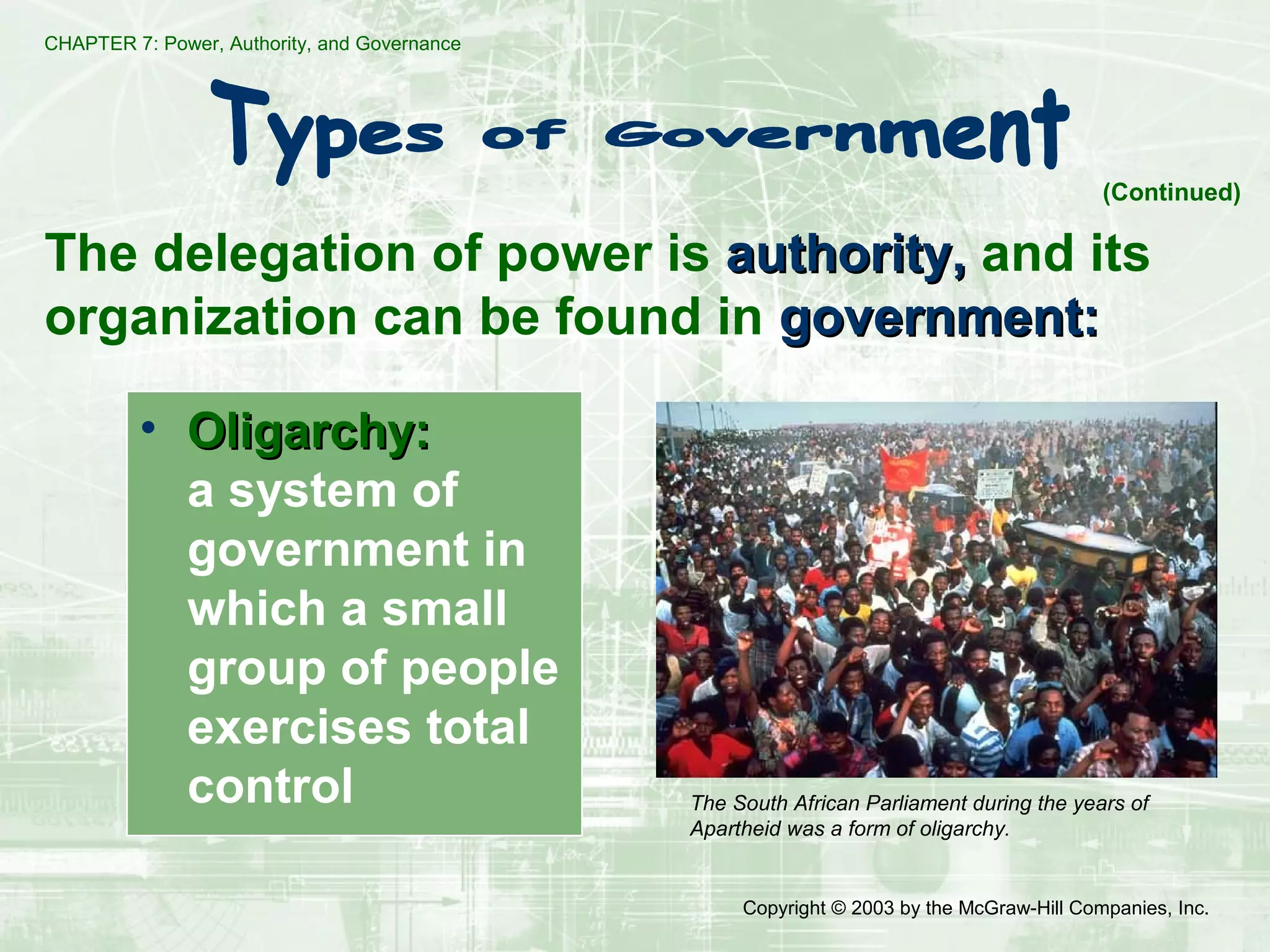 CHAPTER 7: Power, Authority, and Governance

Types of Government

(Continued)

The delegation of power is authority, and its organization can be found in government:

• Oligarchy:
a system of government in which a small group of people exercises total control

The South African Parliament during the years of Apartheid was a form of oligarchy.

Copyright © 2003 by the McGraw-Hill Companies, Inc.